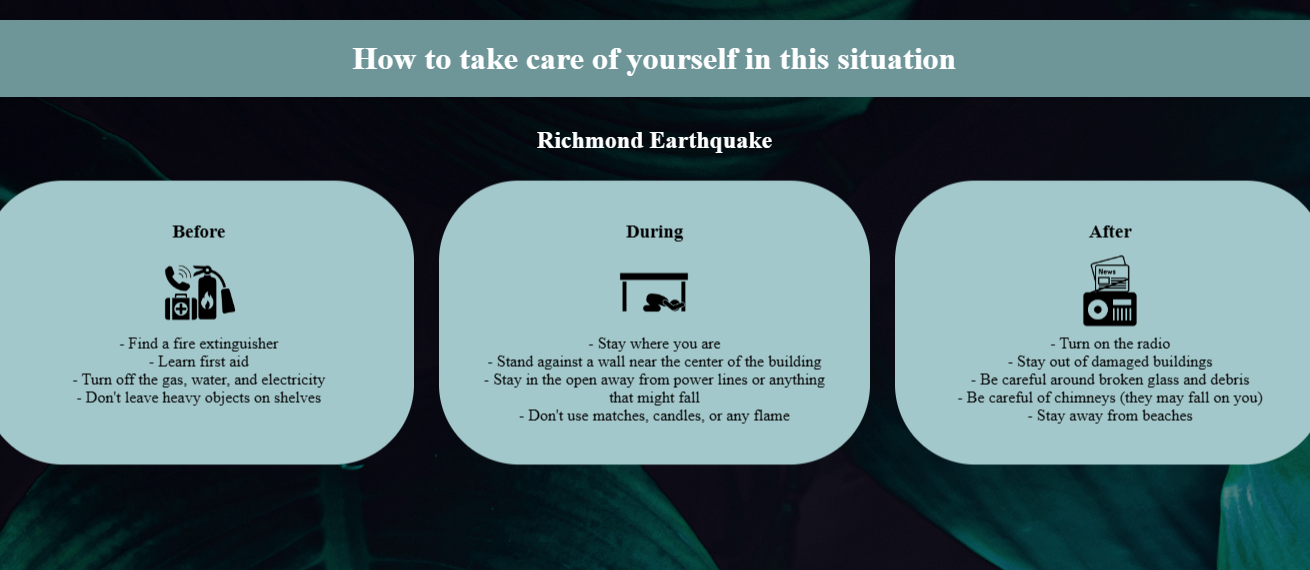 How to take care of yourself in this situation

Richmond Earthquake

Before

- Find a fire extinguisher
- Learn first aid
- Turn off the gas, water, and electricity
- Don't leave heavy objects on shelves

During

- Stay where you are
- Stand against a wall near the center of the building
- Stay in the open away from power lines or anything that might fall
- Don't use matches, candles, or any flame

After

News

- Turn on the radio
- Stay out of damaged buildings
- Be careful around broken glass and debris
- Be careful of chimneys (they may fall on you)
- Stay away from beaches